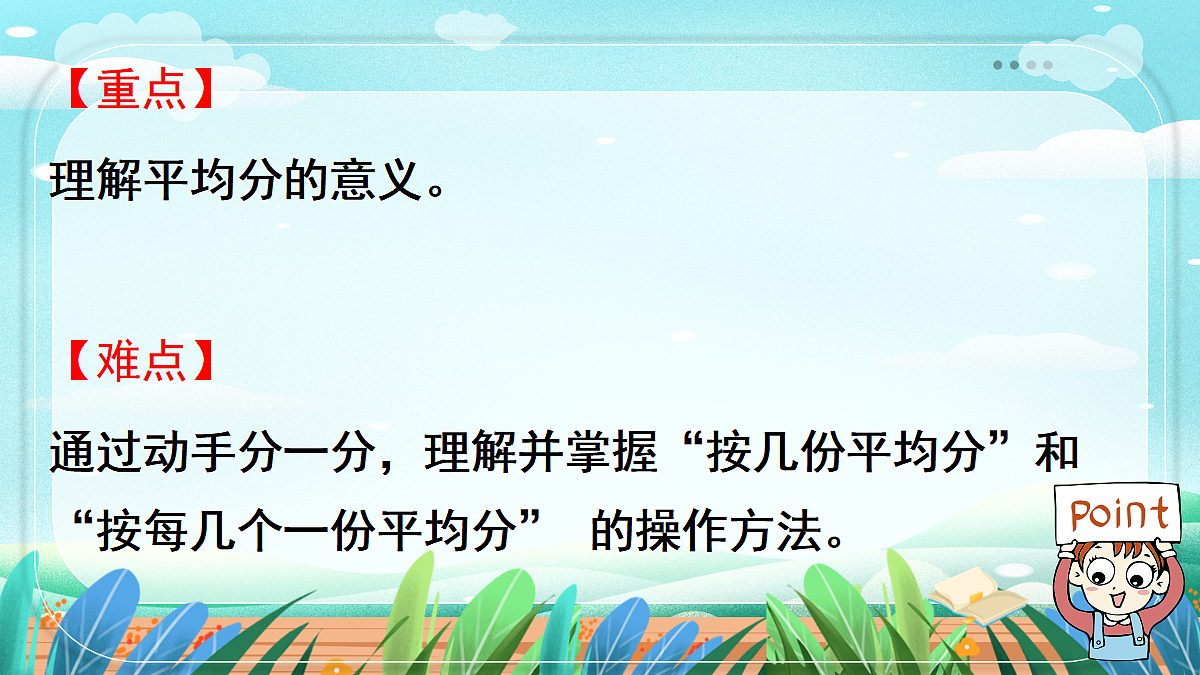 【重点】

理解平均分的意义。

【难点】

通过动手分一分，理解并掌握“按几份平均分”和“按每几个一份平均分” 的操作方法。

Point